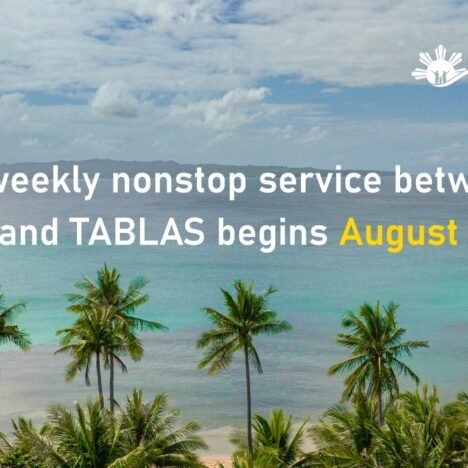 veekly nonstop service betw
and TABLAS begins August